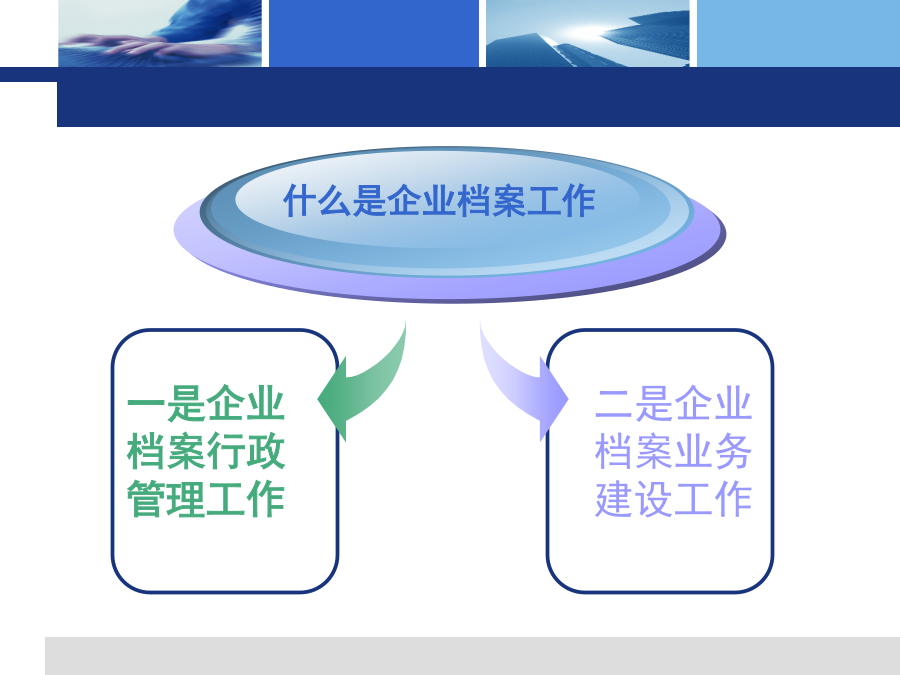 什么是企业档案工作

一是企业档案行政管理工作

二是企业档案业务建设工作